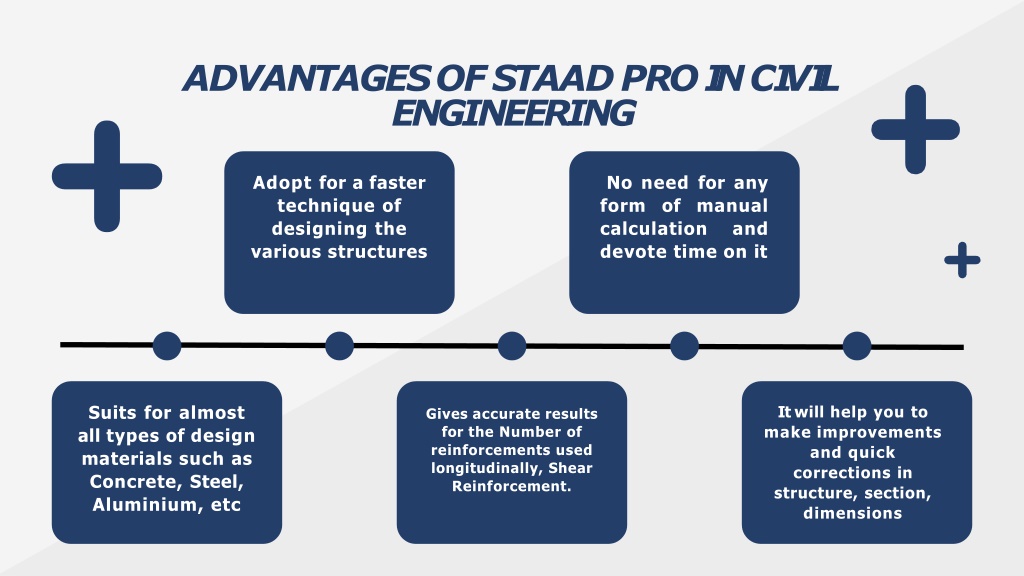 ADVANTAGES OF STAAD PRO IN CIVIL ENGINEERING

Adopt for a faster technique of designing the various structures

No need for any form of manual calculation and devote time on it

Suits for almost all types of design materials such as Concrete, Steel, Aluminium, etc

Gives accurate results for the Number of reinforcements used longitudinally, Shear Reinforcement.

It will help you to make improvements and quick corrections in structure, section, dimensions